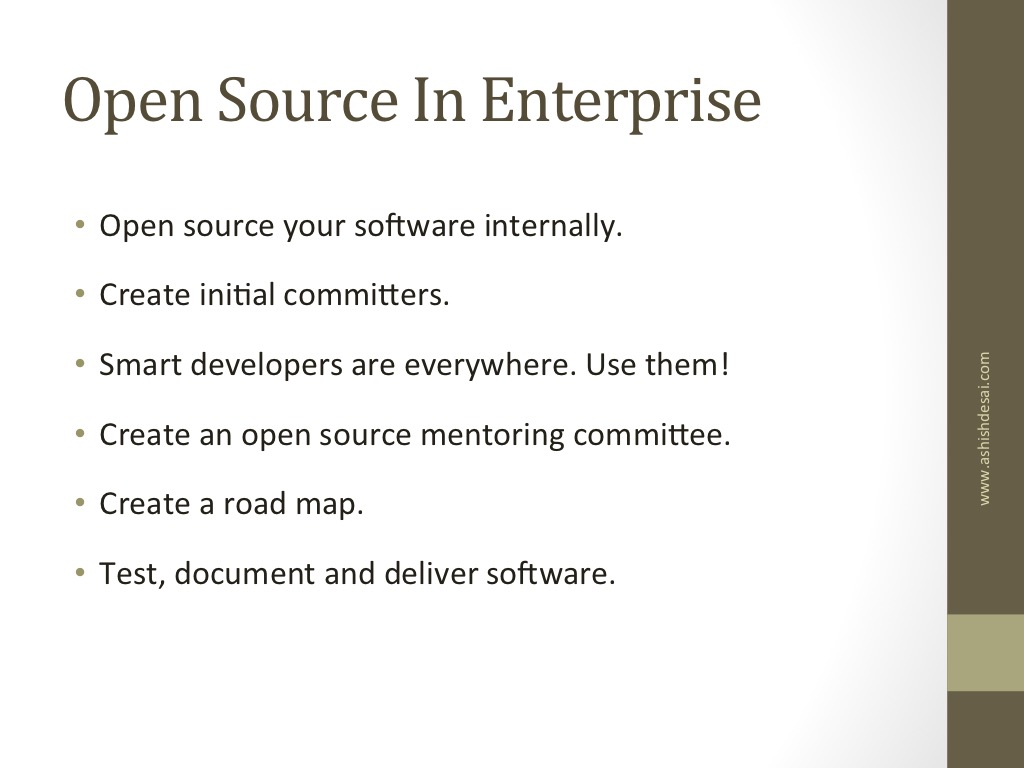 Open Source In Enterprise

• Open source your software internally.
• Create initial committers.
• Smart developers are everywhere. Use them!
• Create an open source mentoring committee.
• Create a road map.
• Test, document and deliver software.

www.ashishdesai.com